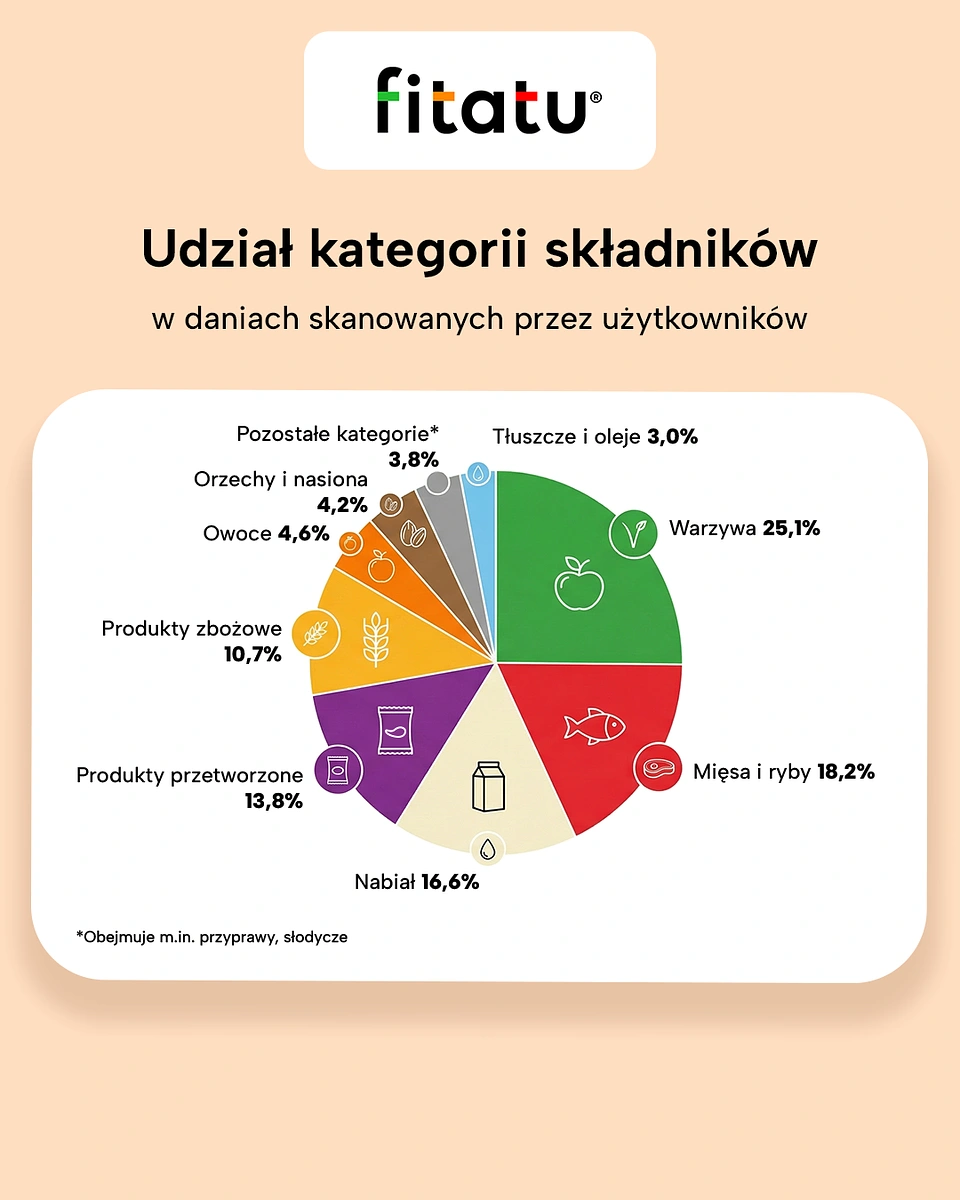 fitatu®

Udział kategorii składników

w daniach skanowanych przez użytkowników

Pozostałe kategorie*
3,8%

Tłuszcze i oleje 3,0%

Orzechy i nasiona
4,2%

Owoce 4,6%

Warzywa 25,1%

Produkty zbożowe
10,7%

Produkty przetworzone
13,8%

Mięsa i ryby 18,2%

Nabiał 16,6%

*Obejmuje m.in. przyprawy, słodycze